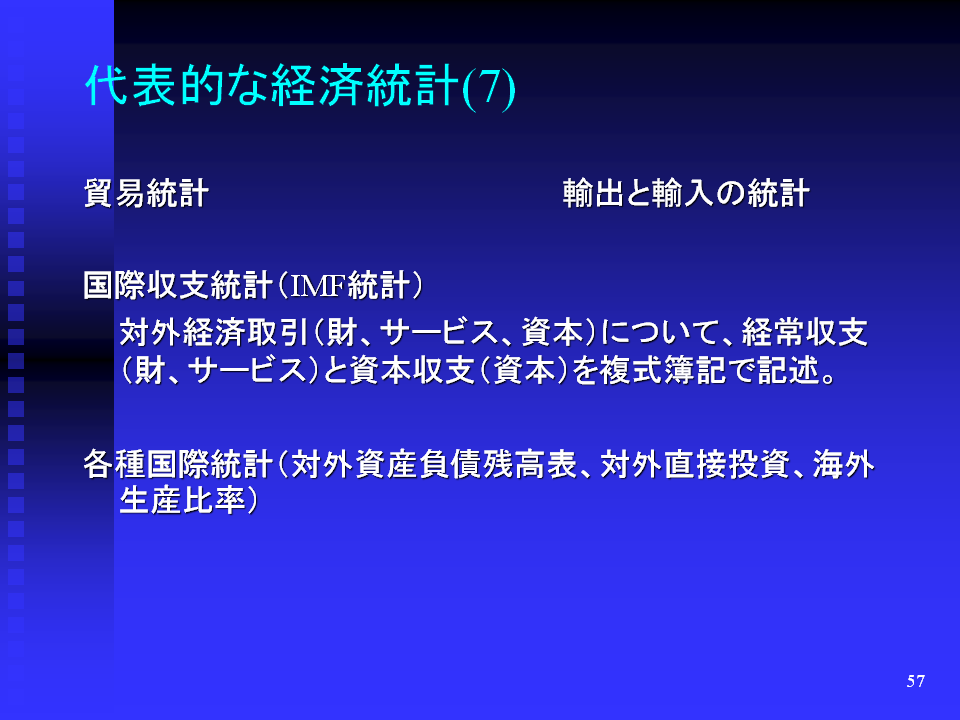 代表的な経済統計(7)

貿易統計　　　　　　　　輸出と輸入の統計

国際収支統計（IMF統計）

対外経済取引（財、サービス、資本）について、経常収支（財、サービス）と資本収支（資本）を複式簿記で記述。

各種国際統計（対外資産負債残高表、対外直接投資、海外生産比率）

57